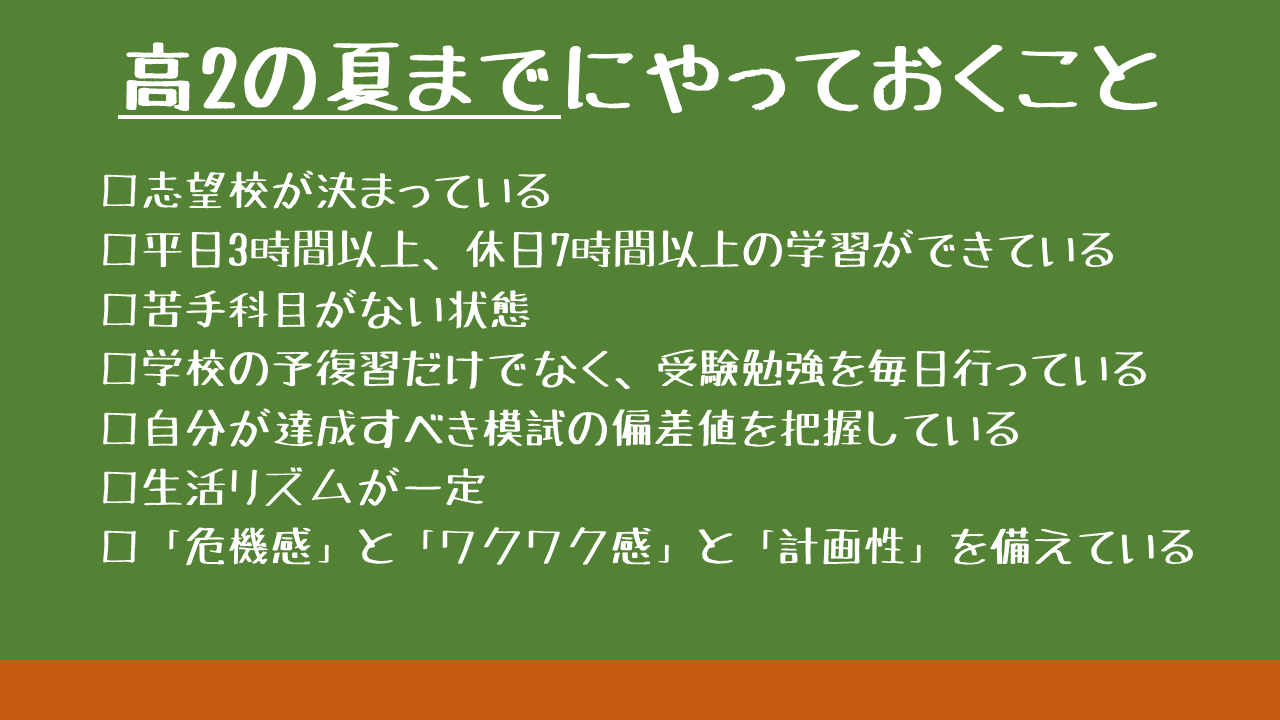 高2の夏までにやっておくこと

□志望校が決まっている
□平日3時間以上、休日7時間以上の学習ができている
□苦手科目がない状態
□学校の予復習だけでなく、受験勉強を毎日行っている
□自分が達成すべき模試の偏差値を把握している
□生活リズムが一定
□「危機感」と「ワクワク感」と「計画性」を備えている